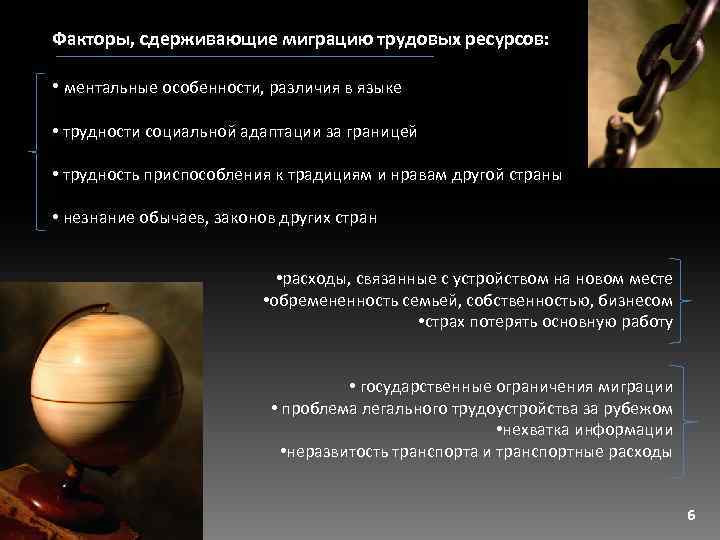 Факторы, сдерживающие миграцию трудовых ресурсов:

• ментальные особенности, различия в языке

• трудности социальной адаптации за границей

• трудность приспособления к традициям и нравам другой страны

• незнание обычаев, законов других стран

•расходы, связанные с устройством на новом месте
•обремененность семьей, собственностью, бизнесом
•страх потерять основную работу

• государственные ограничения миграции
• проблема легального трудоустройства за рубежом
•нехватка информации
•неразвитость транспорта и транспортные расходы

6